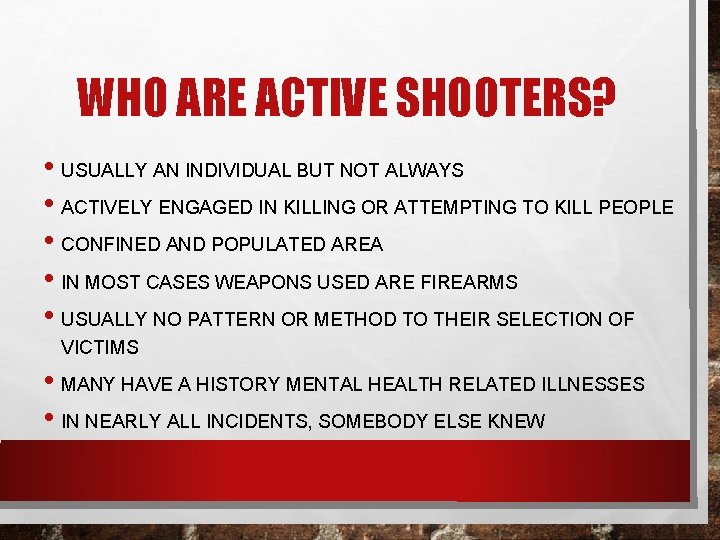 WHO ARE ACTIVE SHOOTERS?

• USUALLY AN INDIVIDUAL BUT NOT ALWAYS
• ACTIVELY ENGAGED IN KILLING OR ATTEMPTING TO KILL PEOPLE
• CONFINED AND POPULATED AREA
• IN MOST CASES WEAPONS USED ARE FIREARMS
• USUALLY NO PATTERN OR METHOD TO THEIR SELECTION OF VICTIMS
• MANY HAVE A HISTORY MENTAL HEALTH RELATED ILLNESSES
• IN NEARLY ALL INCIDENTS, SOMEBODY ELSE KNEW